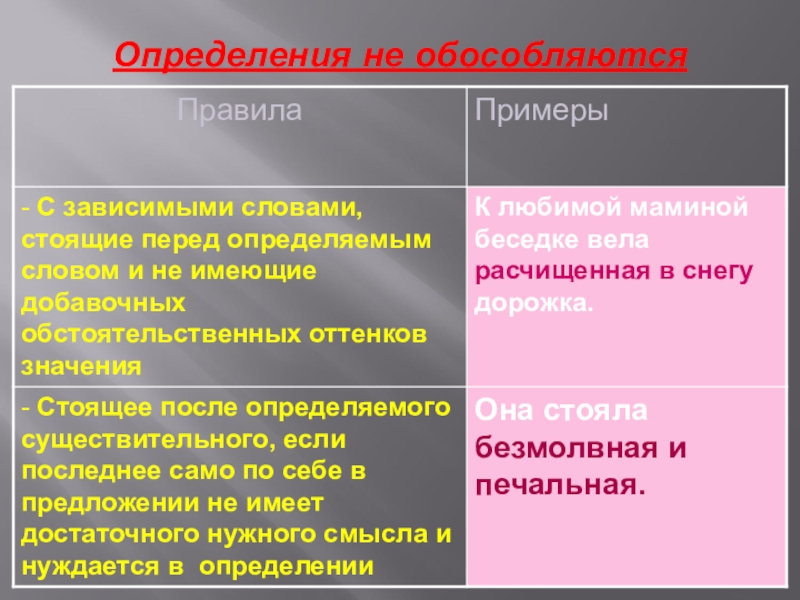 Определения не обособляются

| Правила | Примеры |
|---|---|
| - С зависимыми словами, стоящие перед определяемым словом и не имеющие добавочных обстоятельственных оттенков значения | К любимой маминой беседке вела расчищенная в снегу дорожка. |
| - Стоящее после определяемого существительного, если последнее само по себе в предложении не имеет достаточного нужного смысла и нуждается в определении | Она стояла безмолвная и печальная. |